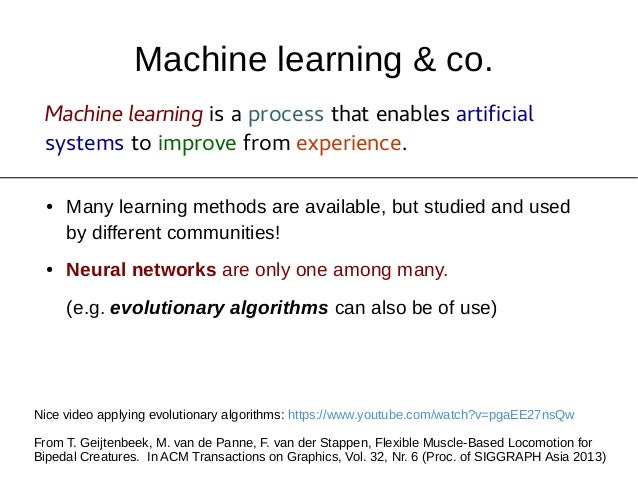 Machine learning & co.

Machine learning is a process that enables artificial systems to improve from experience.

• Many learning methods are available, but studied and used by different communities!

• Neural networks are only one among many.

(e.g. evolutionary algorithms can also be of use)

Nice video applying evolutionary algorithms: https://www.youtube.com/watch?v=pgaEE27nsQw

From T. Geijtenbeek, M. van de Panne, F. van der Stappen, Flexible Muscle-Based Locomotion for Bipedal Creatures. In ACM Transactions on Graphics, Vol. 32, Nr. 6 (Proc. of SIGGRAPH Asia 2013)